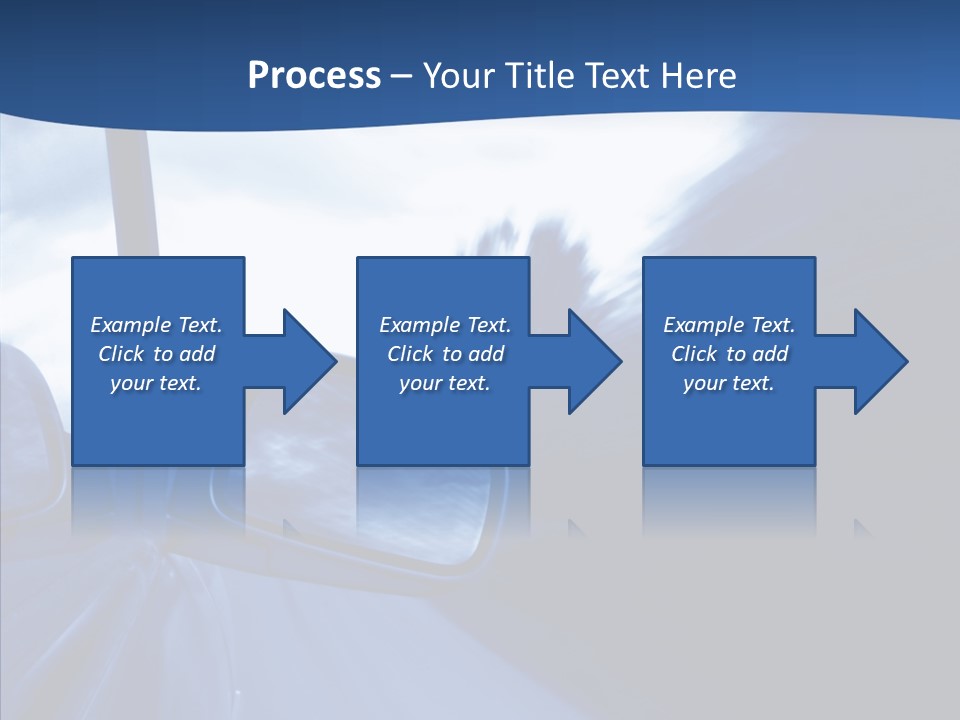 Process – Your Title Text Here

Example Text. Click to add your text.

Example Text. Click to add your text.

Example Text. Click to add your text.